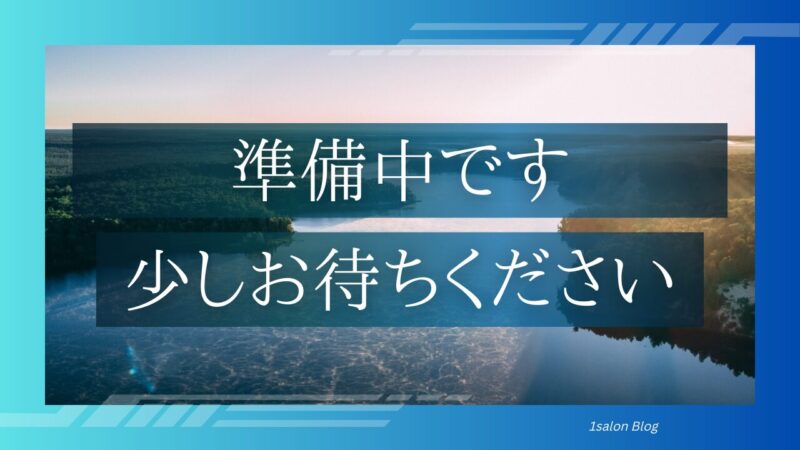 準備中です

少しお待ちください

1salon Blog